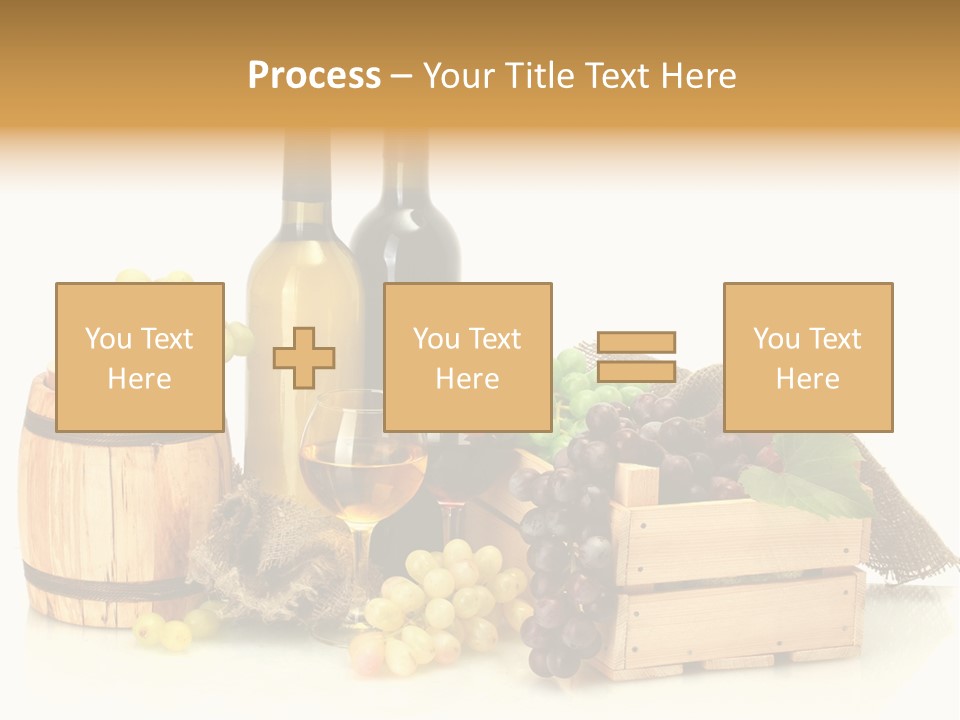 Process – Your Title Text Here

You Text Here

You Text Here

You Text Here